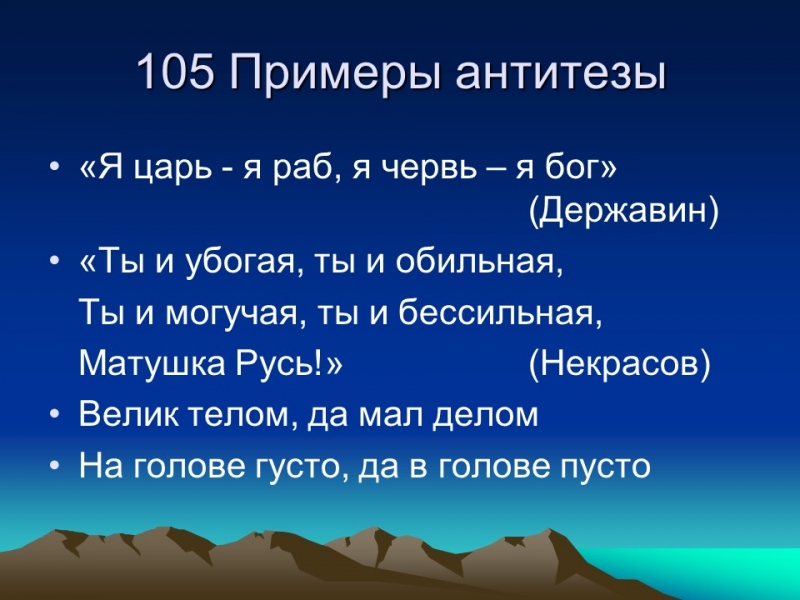 105 Примеры антитезы

• «Я царь - я раб, я червь – я бог» (Державин)

• «Ты и убогая, ты и обильная,
Ты и могучая, ты и бессильная,
Матушка Русь!» (Некрасов)

• Велик телом, да мал делом

• На голове густо, да в голове пусто